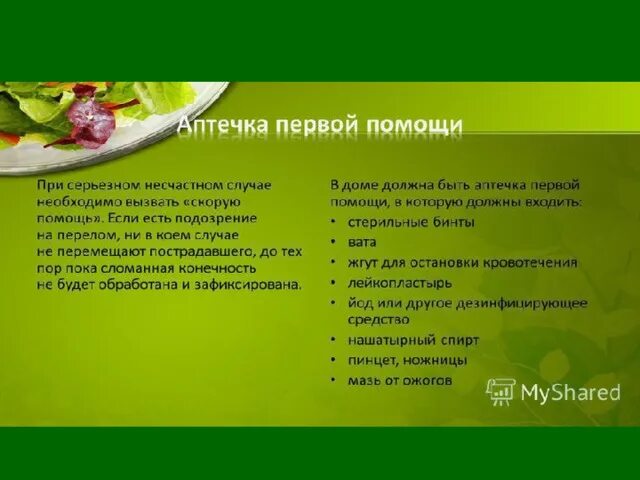 Аптечка первой помощи

При серьезном несчастном случае необходимо вызвать «скорую помощь». Если есть подозрение на перелом, ни в коем случае не перемещают пострадавшего, до тех пор пока сломанная конечность не будет обработана и зафиксирована.

В доме должна быть аптечка первой помощи, в которую должны входить:
• стерильные бинты
• вата
• жгут для остановки кровотечения
• лейкопластырь
• йод или другое дезинфицирующее средство
• нашатырный спирт
• пинцет, ножницы
• мазь от ожогов

MyShared